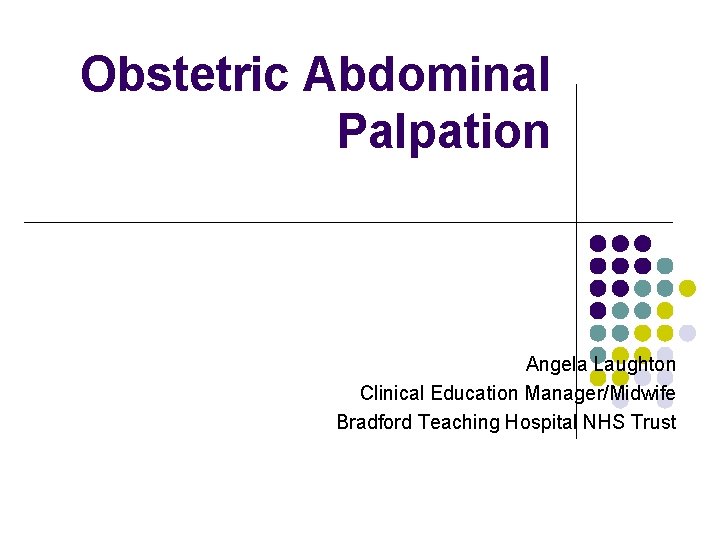 Obstetric Abdominal Palpation

Angela Laughton
Clinical Education Manager/Midwife
Bradford Teaching Hospital NHS Trust